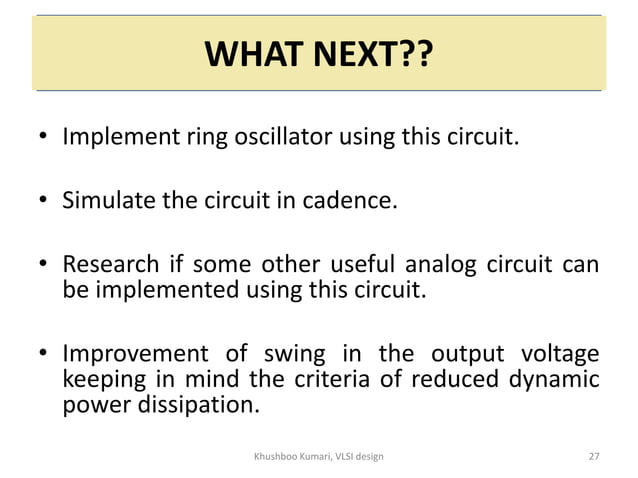 WHAT NEXT??

• Implement ring oscillator using this circuit.

• Simulate the circuit in cadence.

• Research if some other useful analog circuit can be implemented using this circuit.

• Improvement of swing in the output voltage keeping in mind the criteria of reduced dynamic power dissipation.

Khushboo Kumari, VLSI design

27